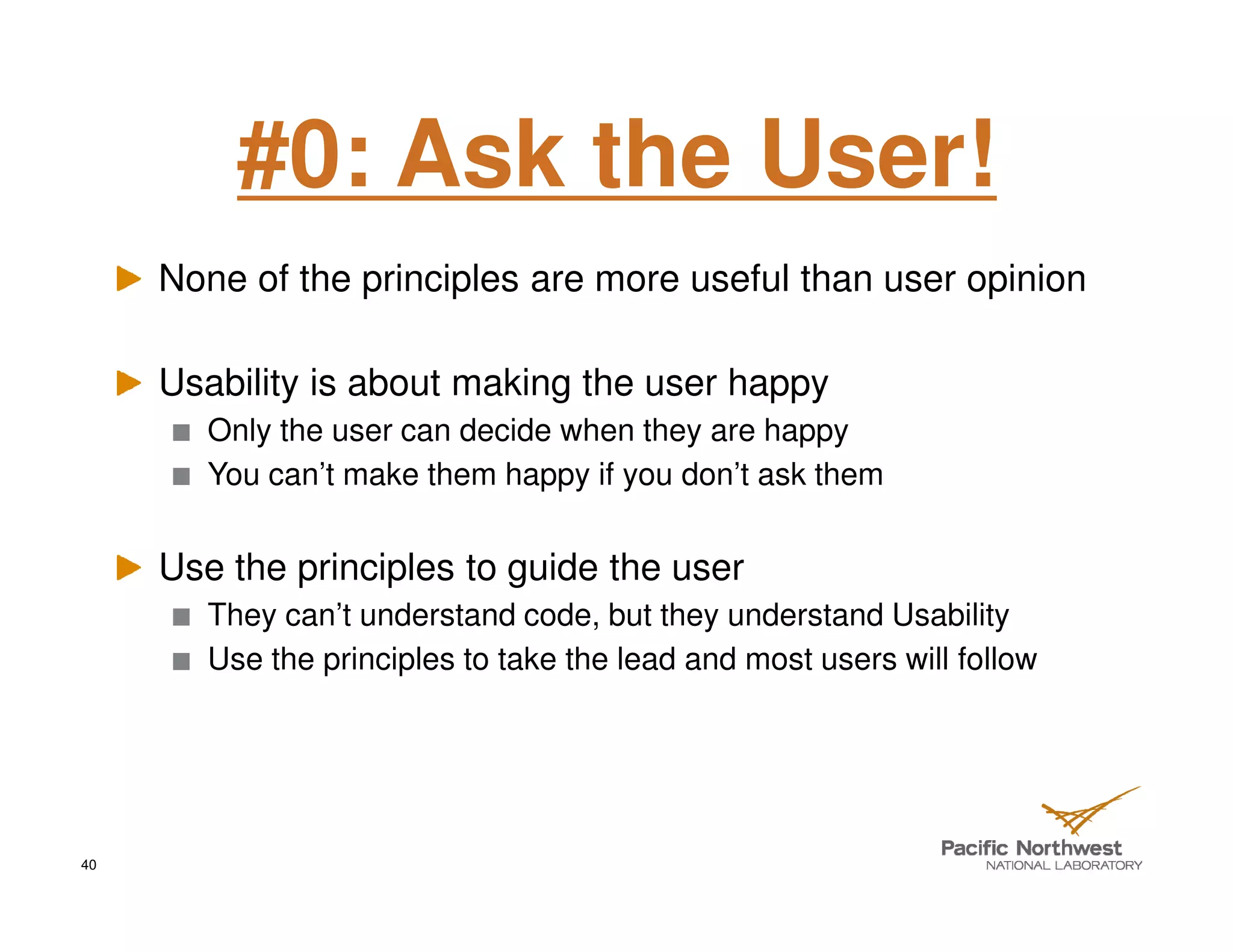 #0: Ask the User!

None of the principles are more useful than user opinion

Usability is about making the user happy

Only the user can decide when they are happy

You can’t make them happy if you don’t ask them

Use the principles to guide the user

They can’t understand code, but they understand Usability

Use the principles to take the lead and most users will follow

40

Pacific Northwest
NATIONAL LABORATORY